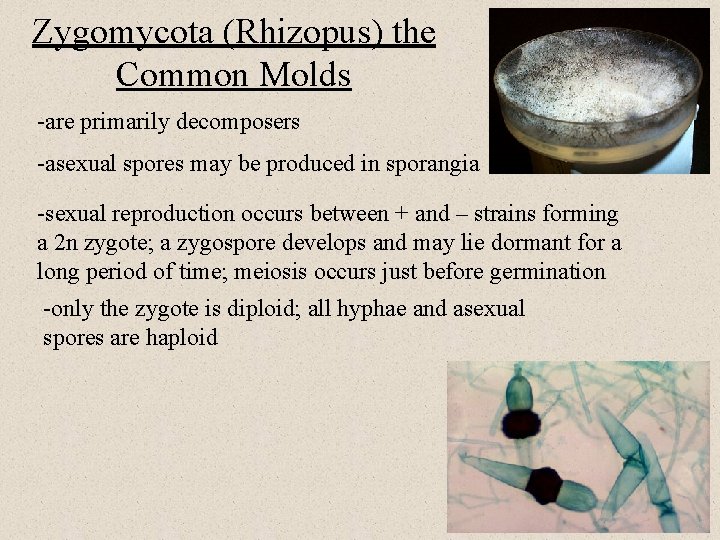 Zygomycota (Rhizopus) the Common Molds

-are primarily decomposers

-asexual spores may be produced in sporangia

-sexual reproduction occurs between + and – strains forming a 2n zygote; a zygospore develops and may lie dormant for a long period of time; meiosis occurs just before germination

-only the zygote is diploid; all hyphae and asexual spores are haploid